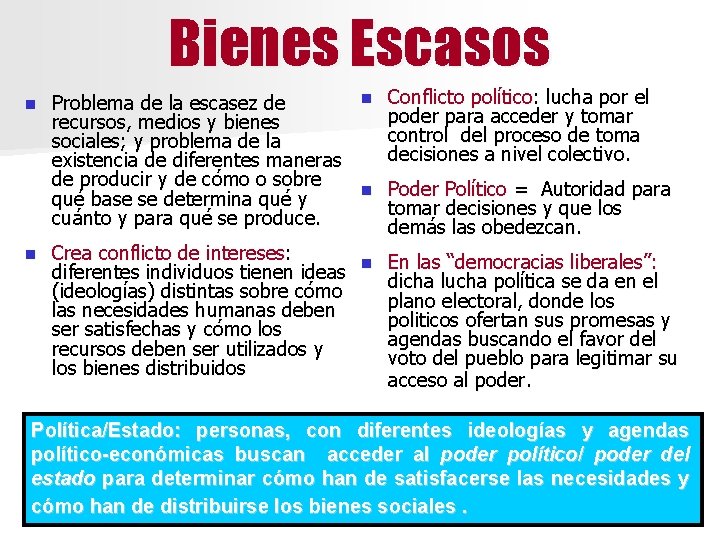 Bienes Escasos

Problema de la escasez de recursos, medios y bienes sociales; y problema de la existencia de diferentes maneras de producir y de cómo o sobre qué base se determina qué y cuánto y para qué se produce.

Crea conflicto de intereses: diferentes individuos tienen ideas (ideologías) distintas sobre cómo las necesidades humanas deben ser satisfechas y cómo los recursos deben ser utilizados y los bienes distribuidos

Conflicto político: lucha por el poder para acceder y tomar control del proceso de toma decisiones a nivel colectivo.

Poder Político = Autoridad para tomar decisiones y que los demás las obedezcan.

En las “democracias liberales”: dicha lucha política se da en el plano electoral, donde los politicos ofertan sus promesas y agendas buscando el favor del voto del pueblo para legitimar su acceso al poder.

Política/Estado: personas, con diferentes ideologías y agendas político-económicas buscan acceder al poder político/ poder del estado para determinar cómo han de satisfacerse las necesidades y cómo han de distribuirse los bienes sociales .